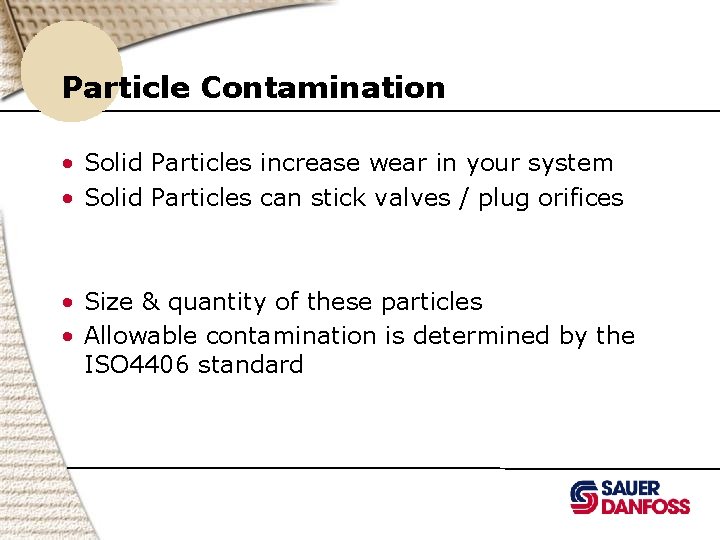 Particle Contamination

• Solid Particles increase wear in your system
• Solid Particles can stick valves / plug orifices

• Size & quantity of these particles
• Allowable contamination is determined by the ISO4406 standard

SAUER DANFOSS